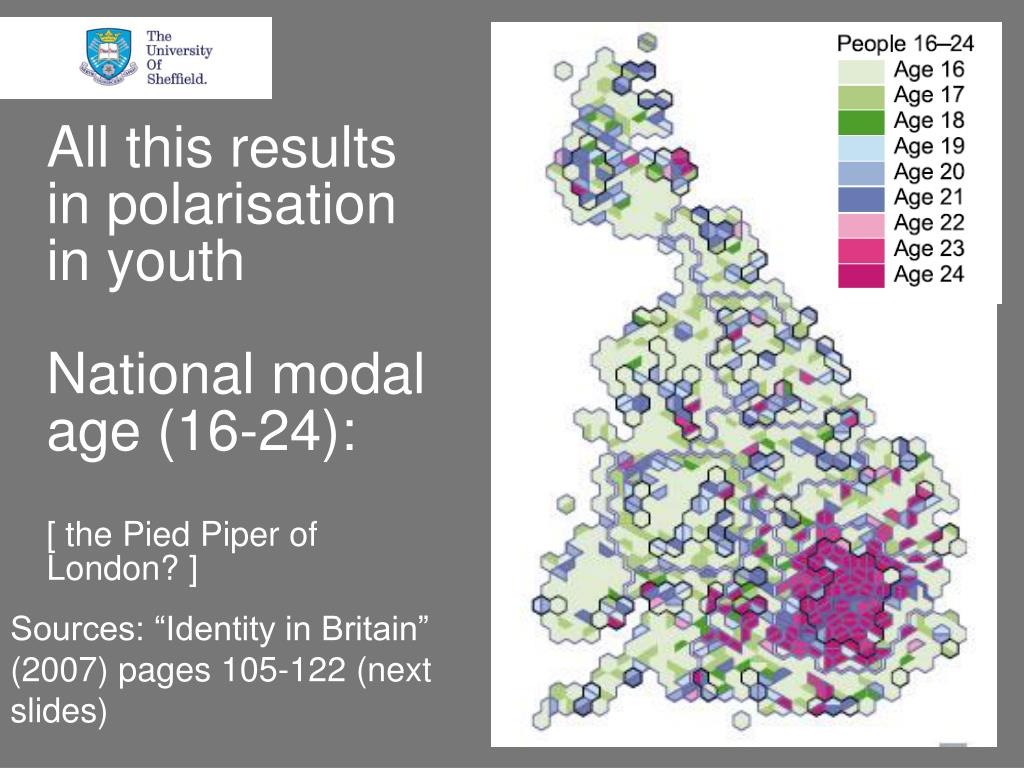 The University Of Sheffield.

All this results in polarisation in youth

National modal age (16-24):

[ the Pied Piper of London? ]

Sources: “Identity in Britain” (2007) pages 105-122 (next slides)

People 16–24
Age 16
Age 17
Age 18
Age 19
Age 20
Age 21
Age 22
Age 23
Age 24